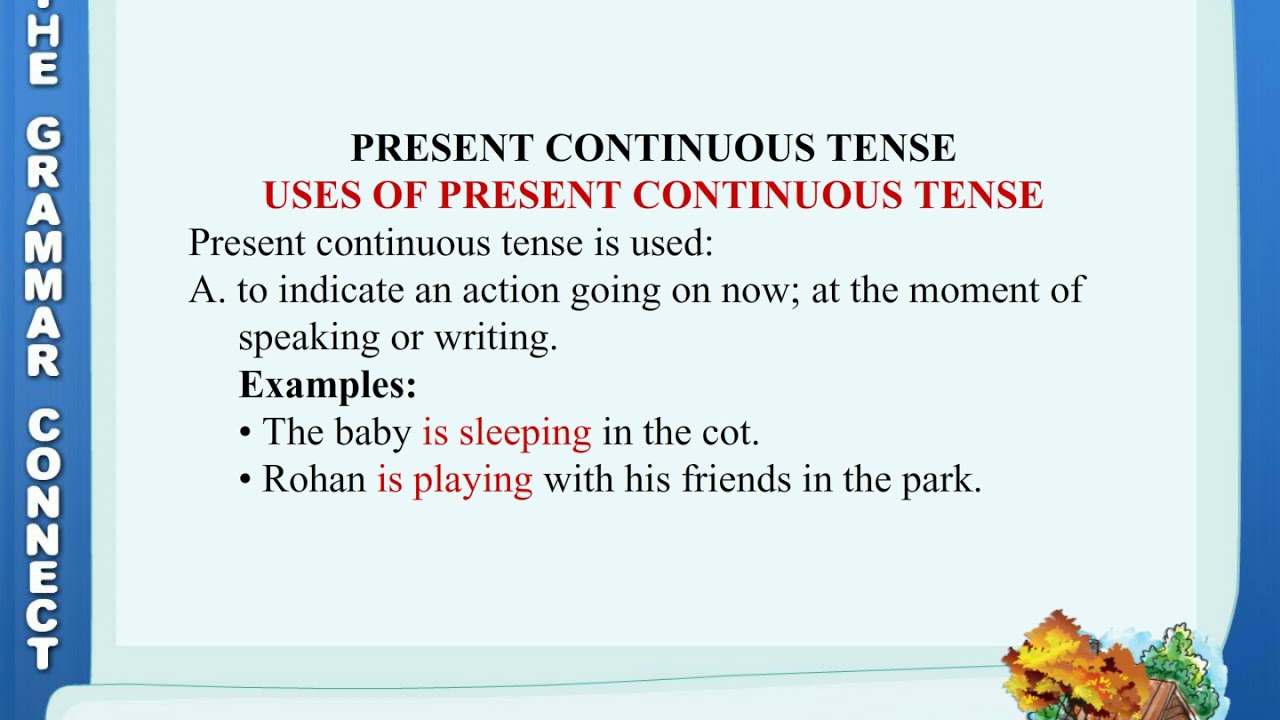 HE GRAMMAR CONNECT

PRESENT CONTINUOUS TENSE
USES OF PRESENT CONTINUOUS TENSE

Present continuous tense is used:

A. to indicate an action going on now; at the moment of speaking or writing.

Examples:

• The baby is sleeping in the cot.
• Rohan is playing with his friends in the park.